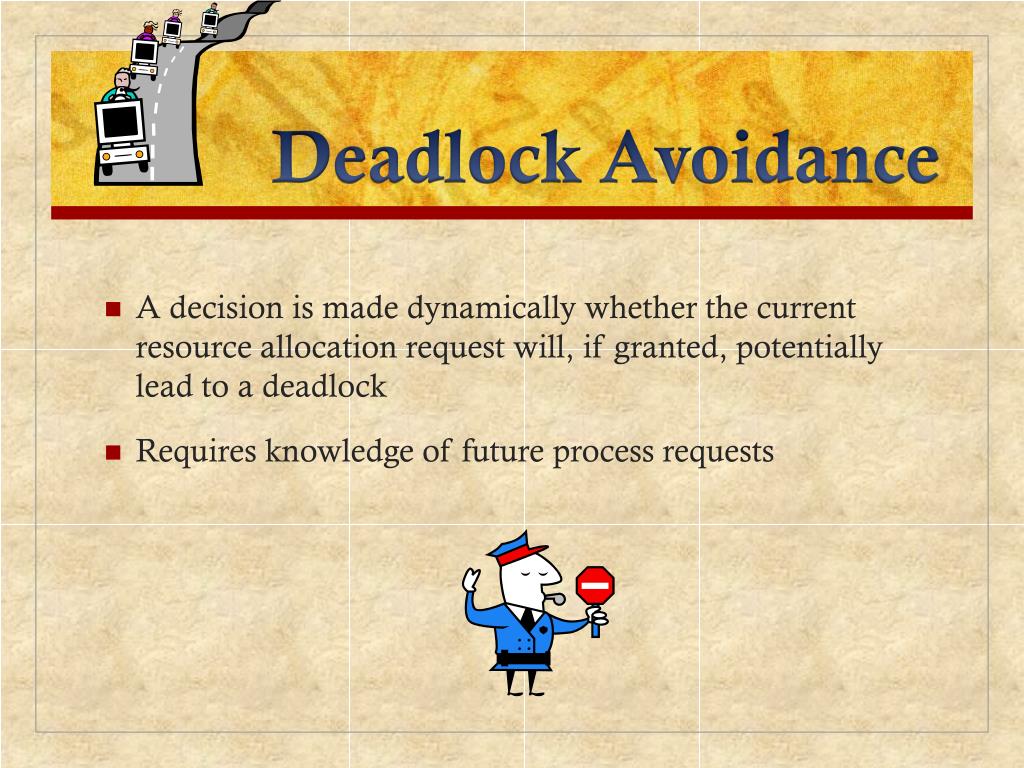 Deadlock Avoidance

A decision is made dynamically whether the current resource allocation request will, if granted, potentially lead to a deadlock

Requires knowledge of future process requests